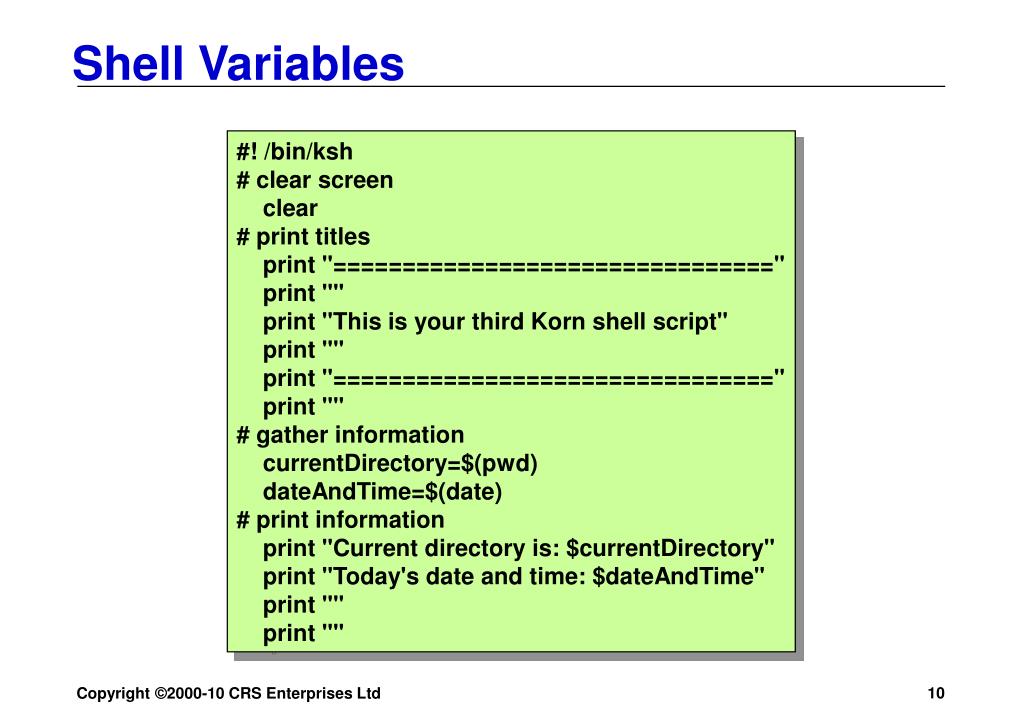 Shell Variables

#! /bin/ksh
# clear screen
clear
# print titles
print "================================"
print ""
print "This is your third Korn shell script"
print ""
print "================================"
print ""
# gather information
currentDirectory=$(pwd)
dateAndTime=$(date)
# print information
print "Current directory is: $currentDirectory"
print "Today's date and time: $dateAndTime"
print ""
print ""

Copyright ©2000-10 CRS Enterprises Ltd

10